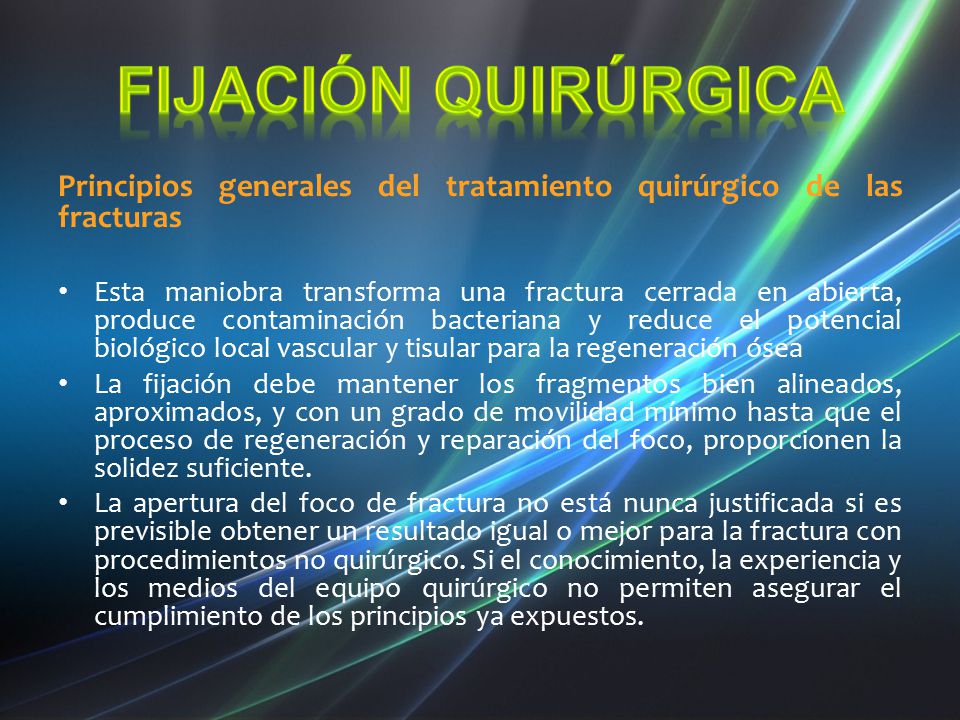 FIJACIÓN QUIRÚRGICA

Principios generales del tratamiento quirúrgico de las fracturas

• Esta maniobra transforma una fractura cerrada en abierta, produce contaminación bacteriana y reduce el potencial biológico local vascular y tisular para la regeneración ósea

• La fijación debe mantener los fragmentos bien alineados, aproximados, y con un grado de movilidad mínimo hasta que el proceso de regeneración y reparación del foco, proporcionen la solidez suficiente.

• La apertura del foco de fractura no está nunca justificada si es previsible obtener un resultado igual o mejor para la fractura con procedimientos no quirúrgico. Si el conocimiento, la experiencia y los medios del equipo quirúrgico no permiten asegurar el cumplimiento de los principios ya expuestos.